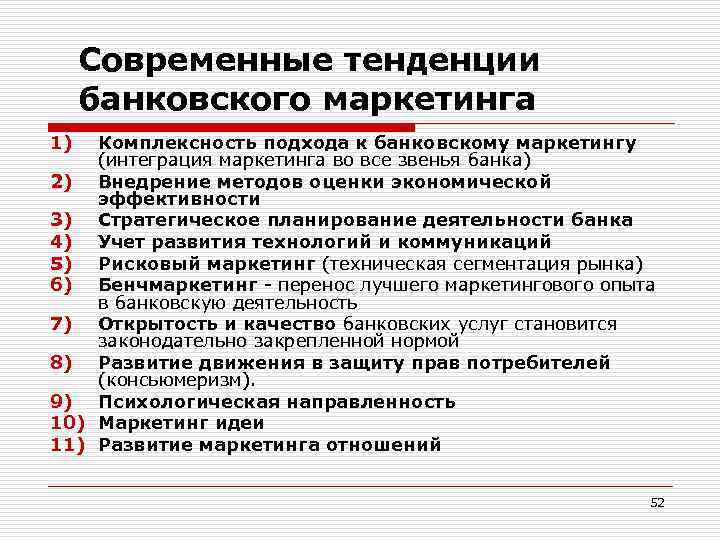 Современные тенденции банковского маркетинга

1) Комплексность подхода к банковскому маркетингу (интеграция маркетинга во все звенья банка)
2) Внедрение методов оценки экономической эффективности
3) Стратегическое планирование деятельности банка
4) Учет развития технологий и коммуникаций
5) Рисковый маркетинг (техническая сегментация рынка)
6) Бенчмаркетинг - перенос лучшего маркетингового опыта в банковскую деятельность
7) Открытость и качество банковских услуг становится законодательно закрепленной нормой
8) Развитие движения в защиту прав потребителей (консьюмеризм).
9) Психологическая направленность
10) Маркетинг идеи
11) Развитие маркетинга отношений

52